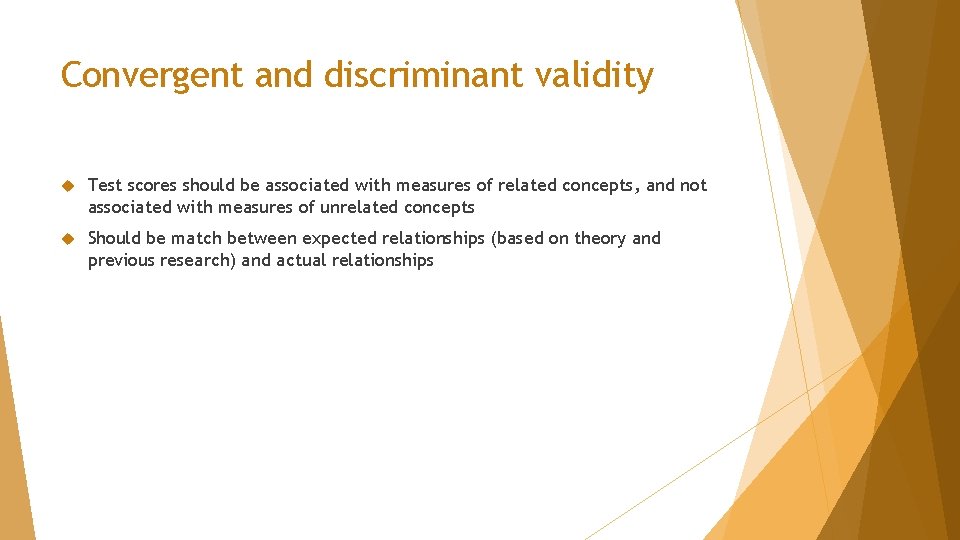 Convergent and discriminant validity

Test scores should be associated with measures of related concepts, and not associated with measures of unrelated concepts

Should be match between expected relationships (based on theory and previous research) and actual relationships